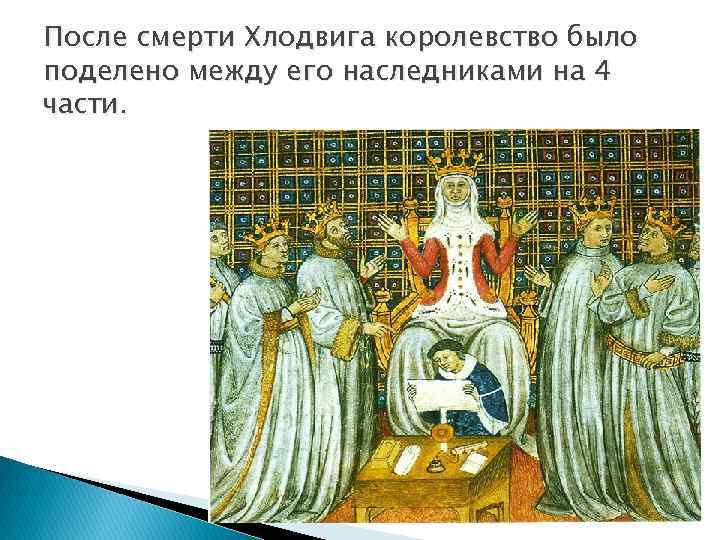 После смерти Хлодвига королевство было поделено между его наследниками на 4 части.